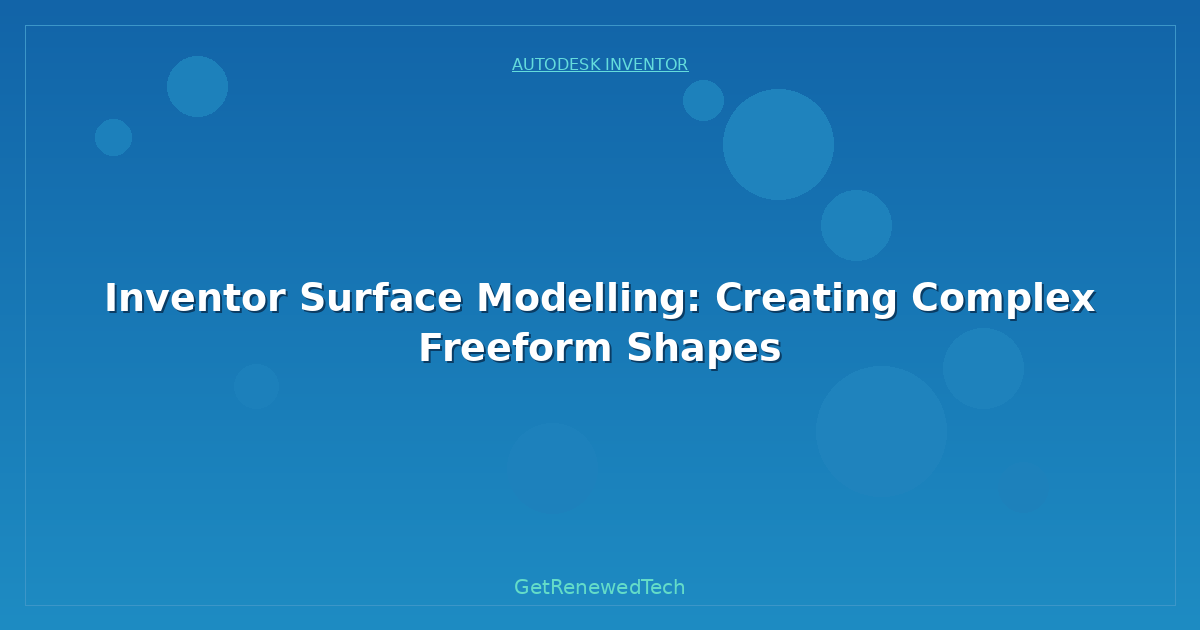 AUTODESK INVENTOR

Inventor Surface Modelling: Creating Complex Freeform Shapes

GetRenewedTech